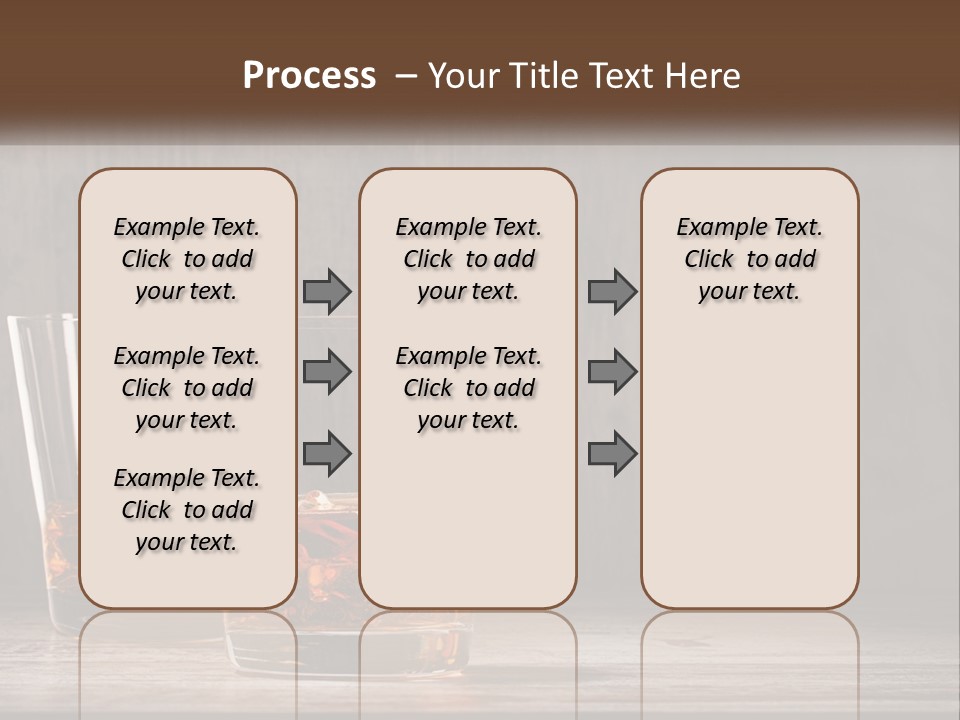 Process – Your Title Text Here

Example Text. Click to add your text.

Example Text. Click to add your text.

Example Text. Click to add your text.

Example Text. Click to add your text.

Example Text. Click to add your text.

Example Text. Click to add your text.